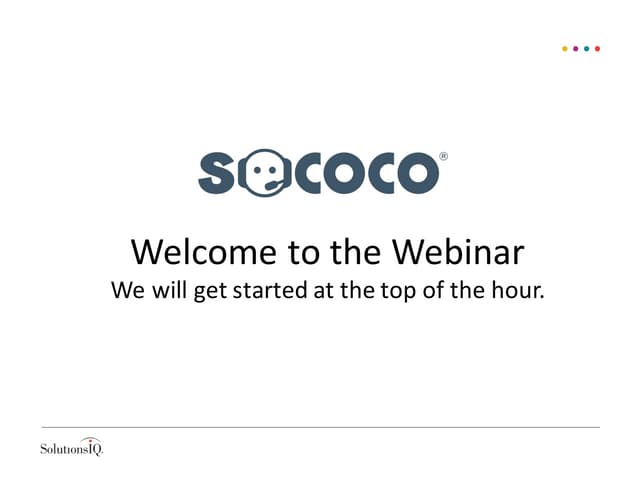 SOCOCO®

Welcome to the Webinar
We will get started at the top of the hour.

SolutionsIQ